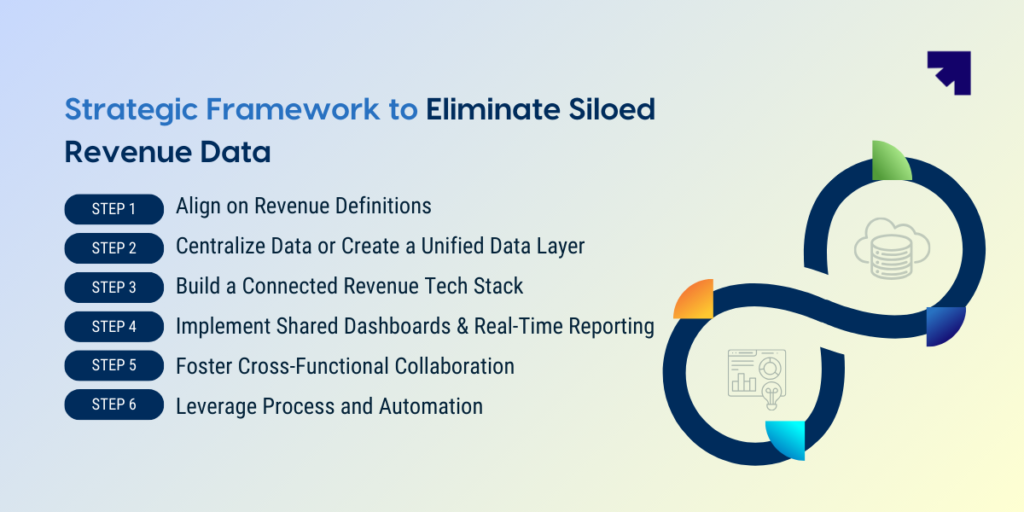 Strategic Framework to Eliminate Siloed Revenue Data

STEP 1 Align on Revenue Definitions
STEP 2 Centralize Data or Create a Unified Data Layer
STEP 3 Build a Connected Revenue Tech Stack
STEP 4 Implement Shared Dashboards & Real-Time Reporting
STEP 5 Foster Cross-Functional Collaboration
STEP 6 Leverage Process and Automation